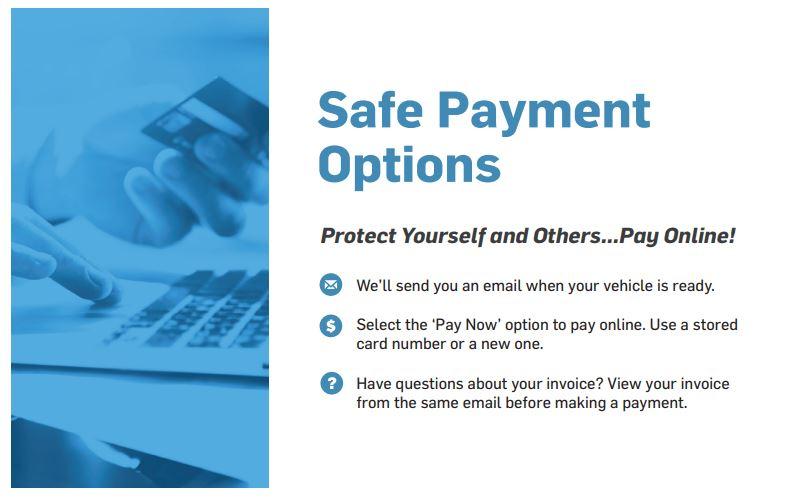 Safe Payment Options

Protect Yourself and Others...Pay Online!

We'll send you an email when your vehicle is ready.

$ Select the 'Pay Now' option to pay online. Use a stored card number or a new one.

? Have questions about your invoice? View your invoice from the same email before making a payment.